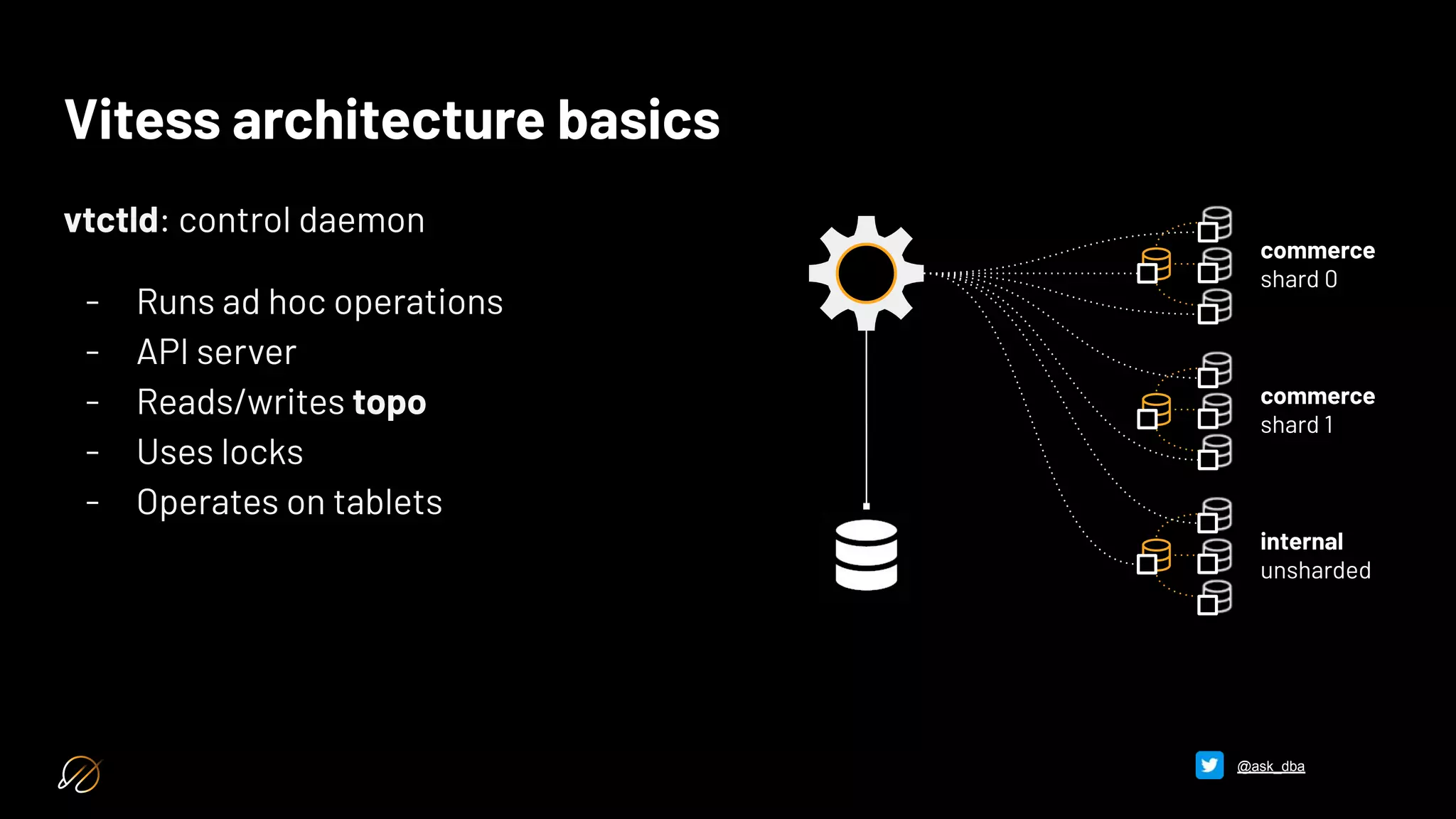 Vitess architecture basics

vtctld: control daemon

- Runs ad hoc operations
- API server
- Reads/writes topo
- Uses locks
- Operates on tablets

commerce
shard 0

commerce
shard 1

internal
unsharded

@ask_dba